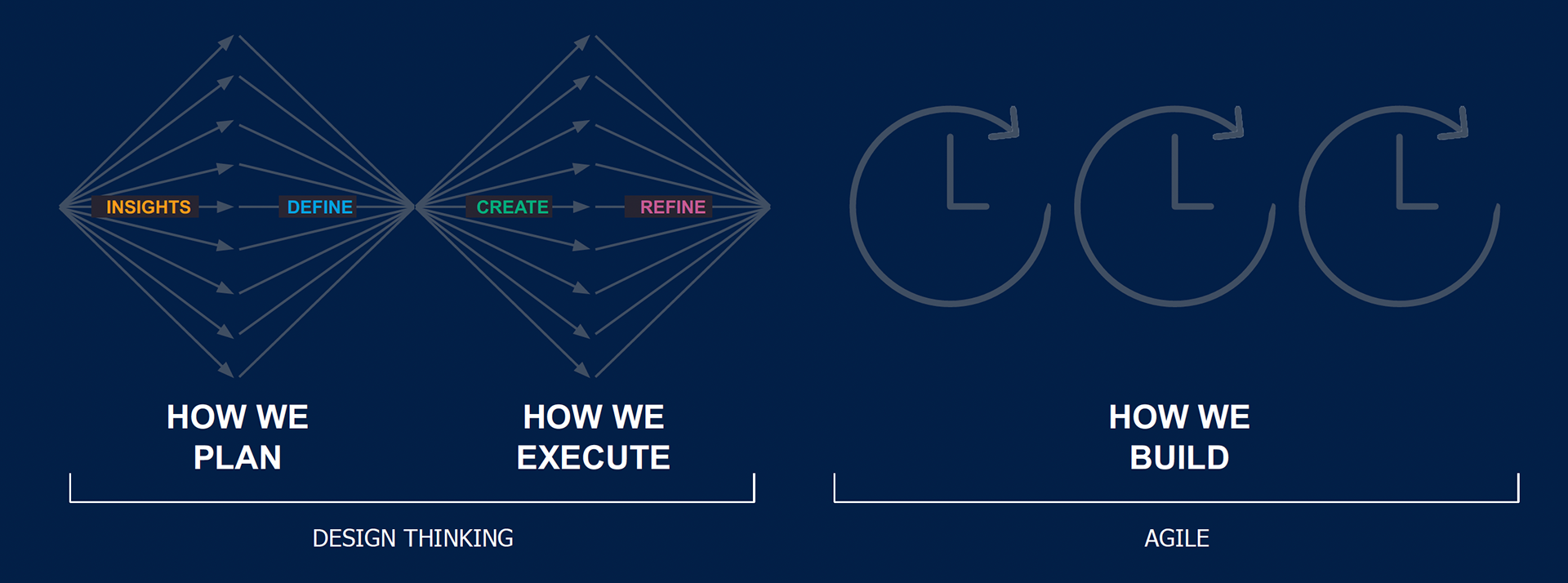 INSIGHTS DEFINE CREATE REFINE

HOW WE PLAN

HOW WE EXECUTE

HOW WE BUILD

DESIGN THINKING

AGILE